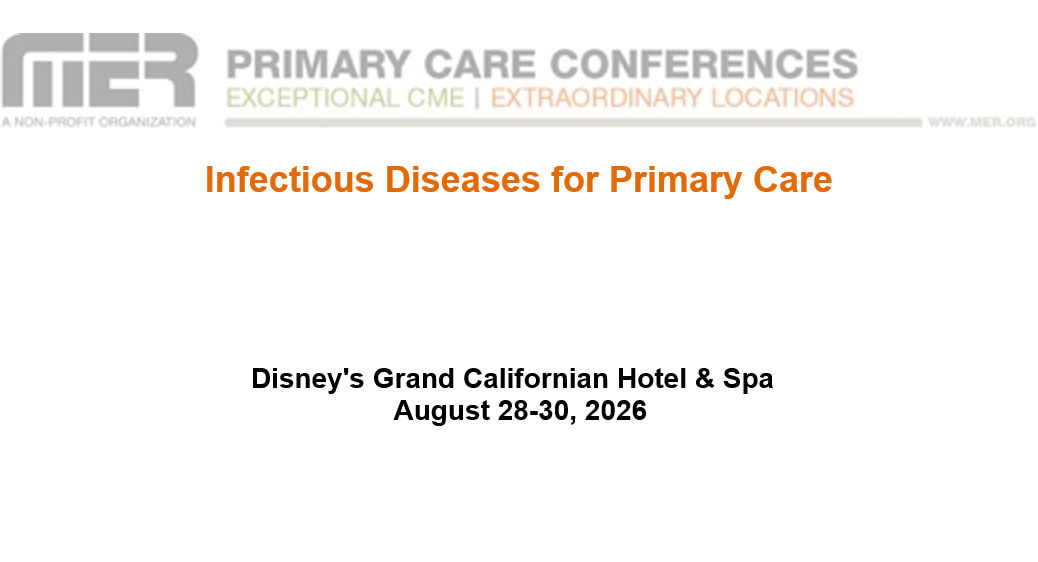 MER
A NON-PROFIT ORGANIZATION
PRIMARY CARE CONFERENCES
EXCEPTIONAL CME | EXTRAORDINARY LOCATIONS
WWW.MER.ORG

Infectious Diseases for Primary Care

Disney's Grand Californian Hotel & Spa
August 28-30, 2026